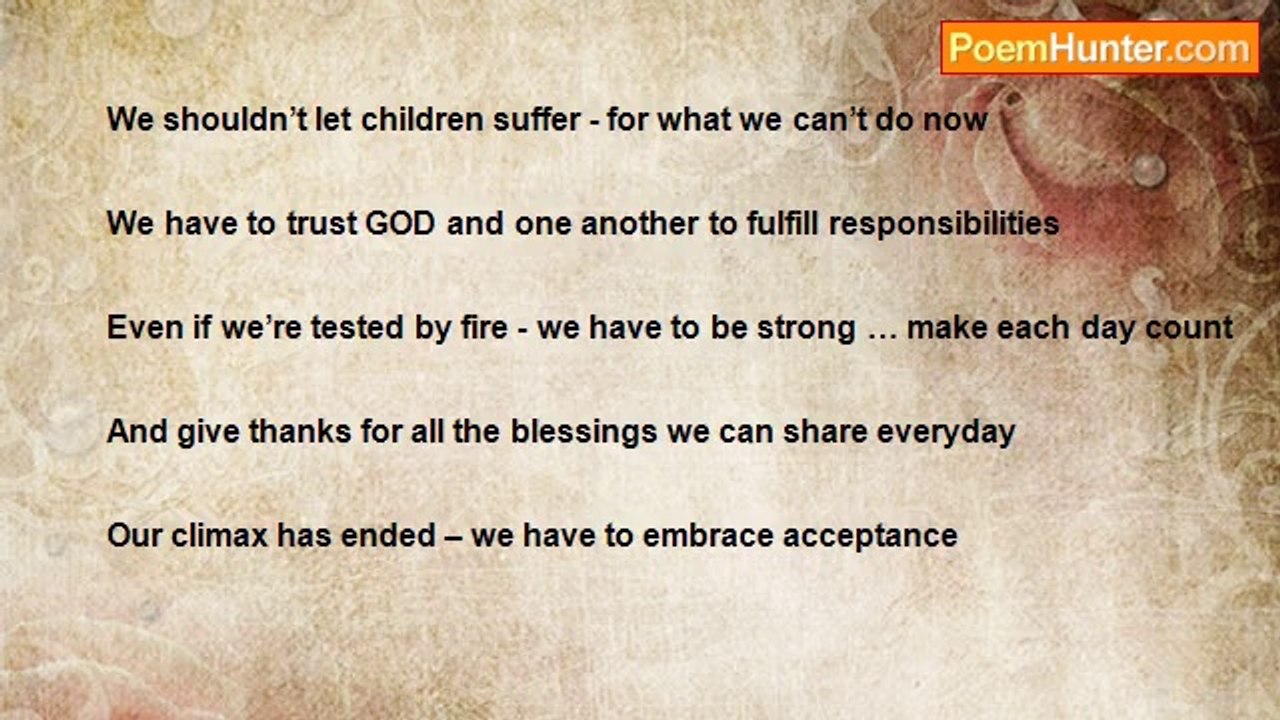 PoemHunter.com

We shouldn’t let children suffer - for what we can’t do now

We have to trust GOD and one another to fulfill responsibilities

Even if we’re tested by fire - we have to be strong … make each day count

And give thanks for all the blessings we can share everyday

Our climax has ended – we have to embrace acceptance